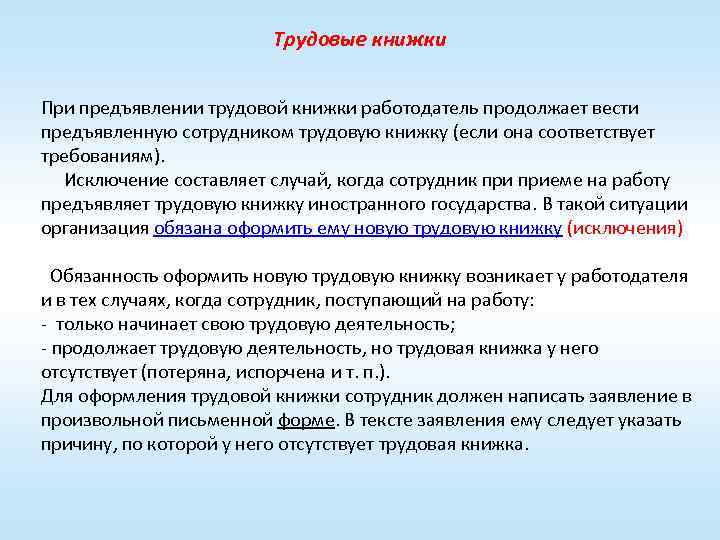 Трудовые книжки

При предъявлении трудовой книжки работодатель продолжает вести предъявленную сотрудником трудовую книжку (если она соответствует требованиям).
Исключение составляет случай, когда сотрудник при приеме на работу предъявляет трудовую книжку иностранного государства. В такой ситуации организация обязана оформить ему новую трудовую книжку (исключения)

Обязанность оформить новую трудовую книжку возникает у работодателя и в тех случаях, когда сотрудник, поступающий на работу:
- только начинает свою трудовую деятельность;
- продолжает трудовую деятельность, но трудовая книжка у него отсутствует (потеряна, испорчена и т. п.).
Для оформления трудовой книжки сотрудник должен написать заявление в произвольной письменной форме. В тексте заявления ему следует указать причину, по которой у него отсутствует трудовая книжка.